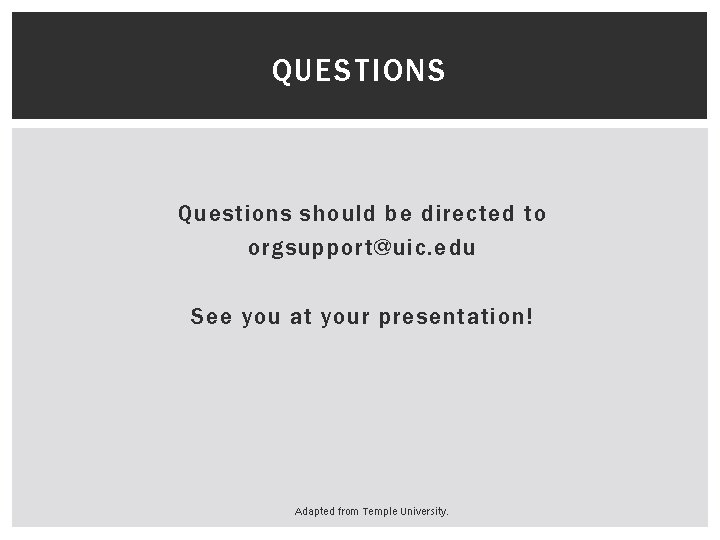 QUESTIONS

Questions should be directed to orgsupport@uic.edu

See you at your presentation!

Adapted from Temple University.